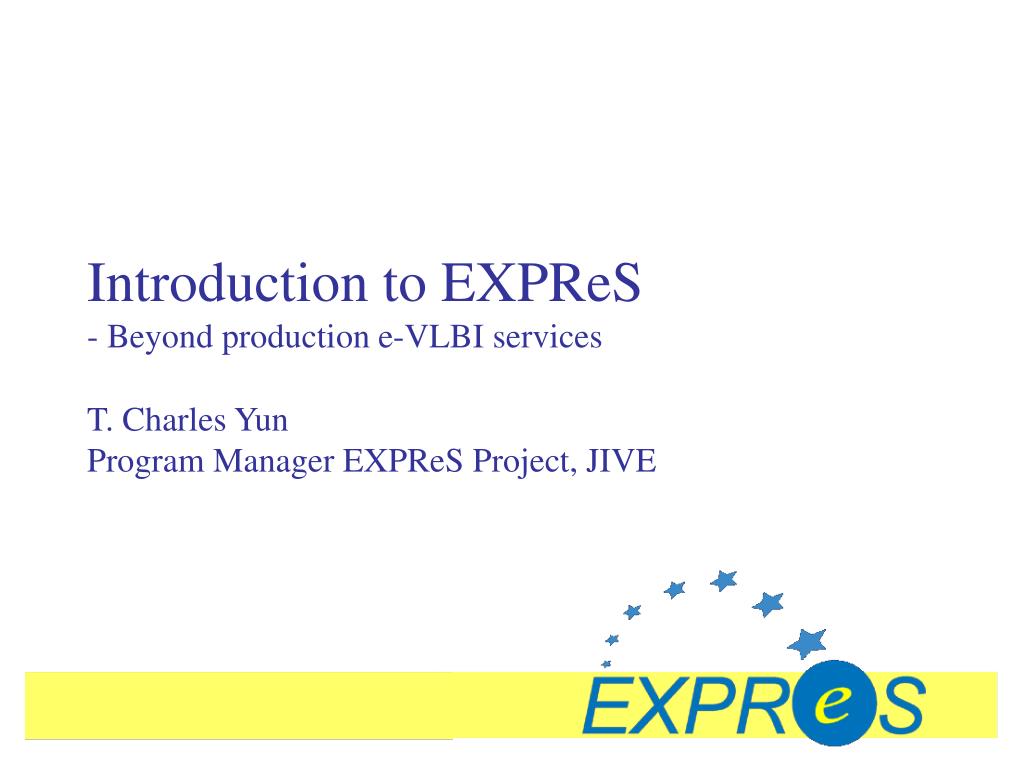 Introduction to EXPReS
- Beyond production e-VLBI services

T. Charles Yun
Program Manager EXPReS Project, JIVE

EXPReS